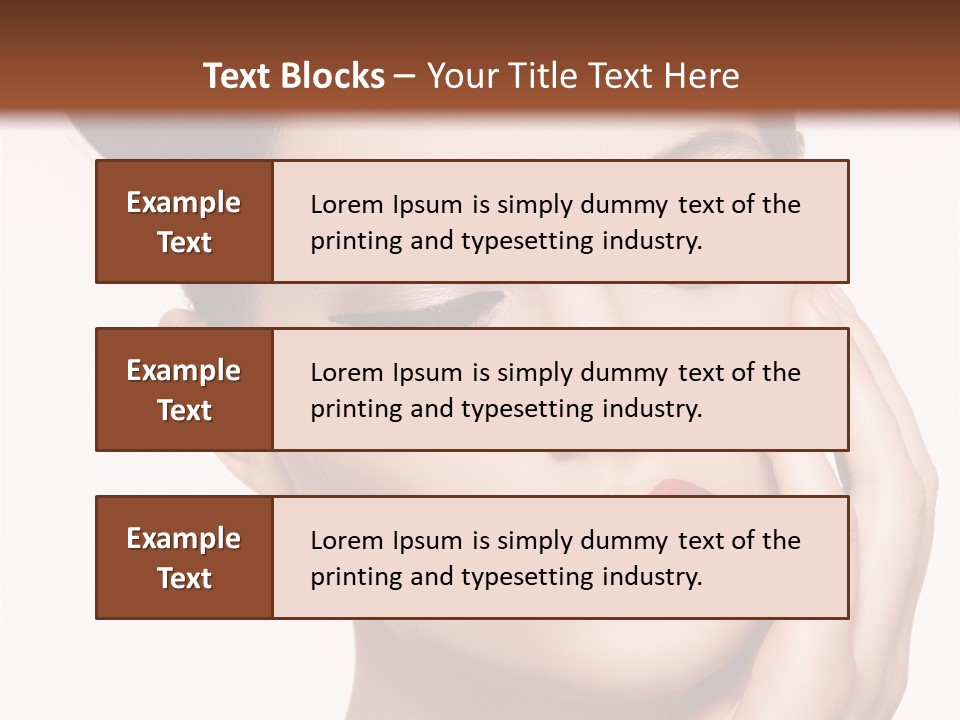 Text Blocks – Your Title Text Here

Example Text

Lorem Ipsum is simply dummy text of the printing and typesetting industry.

Example Text

Lorem Ipsum is simply dummy text of the printing and typesetting industry.

Example Text

Lorem Ipsum is simply dummy text of the printing and typesetting industry.